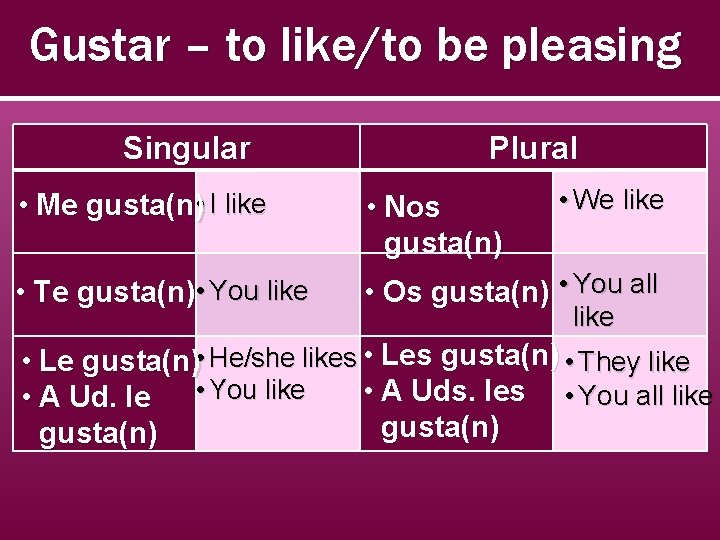 Gustar – to like/to be pleasing

| Singular | | Plural | |
|---|---|---|---|
| • Me gusta(n) | • I like | • Nos gusta(n) | • We like |
| • Te gusta(n) | • You like | • Os gusta(n) | • You all like |
| • Le gusta(n) • A Ud. le gusta(n) | • He/she likes • You like | • Les gusta(n) • A Uds. les gusta(n) | • They like • You all like |